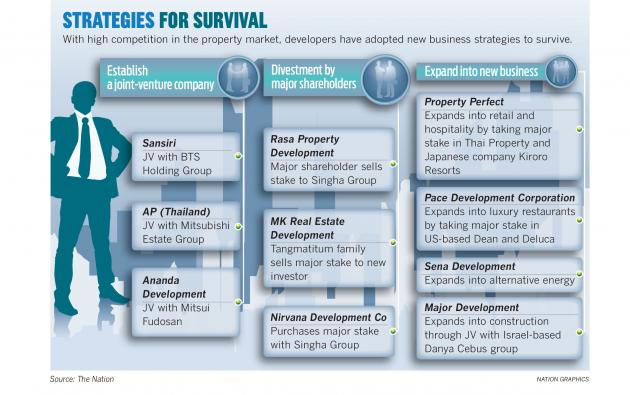 STRATEGIES FOR SURVIVAL

With high competition in the property market, developers have adopted new business strategies to survive.

Establish a joint-venture company

Sansiri
JV with BTS Holding Group

AP (Thailand)
JV with Mitsubishi Estate Group

Ananda Development
JV with Mitsui Fudosan

Divestment by major shareholders

Rasa Property Development
Major shareholder sells stake to Singha Group

MK Real Estate Development
Tangmatitum family sells major stake to new investor

Nirvana Development Co
Purchases major stake with Singha Group

Expand into new business

Property Perfect
Expands into retail and hospitality by taking major stake in Thai Property and Japanese company Kiroro Resorts

Pace Development Corporation
Expands into luxury restaurants by taking major stake in US-based Dean and Deluca

Sena Development
Expands into alternative energy

Major Development
Expands into construction through JV with Israel-based Danya Cebus group

Source: The Nation

NATION GRAPHICS